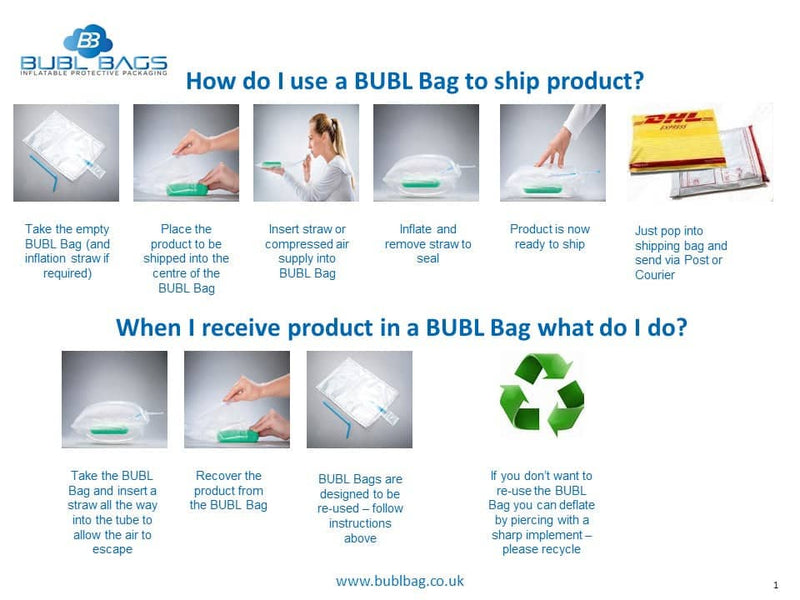 BB
BUBL BAGS
INFLATABLE PROTECTIVE PACKAGING

How do I use a BUBL Bag to ship product?

DHL EXPRESS

Take the empty BUBL Bag (and inflation straw if required)

Place the product to be shipped into the centre of the BUBL Bag

Insert straw or compressed air supply into BUBL Bag

Inflate and remove straw to seal

Product is now ready to ship

Just pop into shipping bag and send via Post or Courier

When I receive product in a BUBL Bag what do I do?

Take the BUBL Bag and insert a straw all the way into the tube to allow the air to escape

Recover the product from the BUBL Bag

BUBL Bags are designed to be re-used – follow instructions above

If you don't want to re-use the BUBL Bag you can deflate by piercing with a sharp implement – please recycle

www.bublbag.co.uk

1